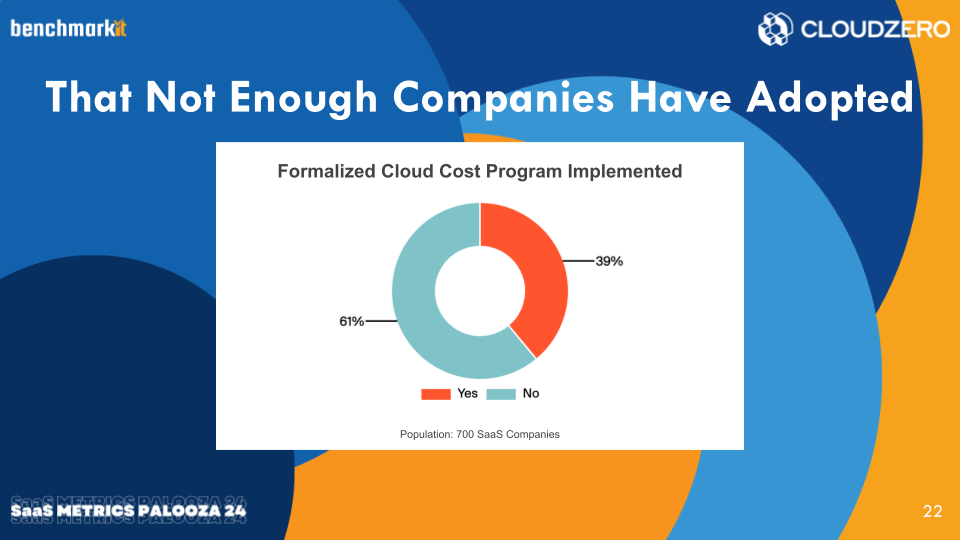 benchmarkit

CLOUDZERO

That Not Enough Companies Have Adopted

Formalized Cloud Cost Program Implemented

39%

61%

Yes No

Population: 700 SaaS Companies

SaaS METRICS PALOOZA 24

22